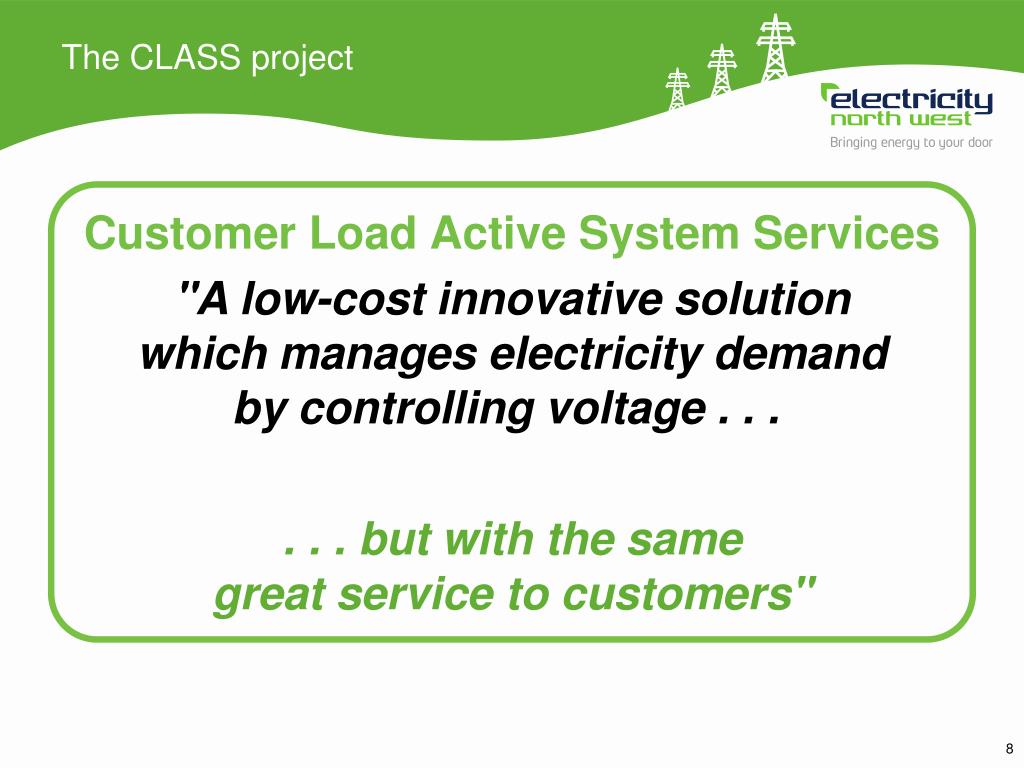 The CLASS project

electricity north west
Bringing energy to your door

Customer Load Active System Services

"A low-cost innovative solution which manages electricity demand by controlling voltage . . .

. . . but with the same great service to customers"

8